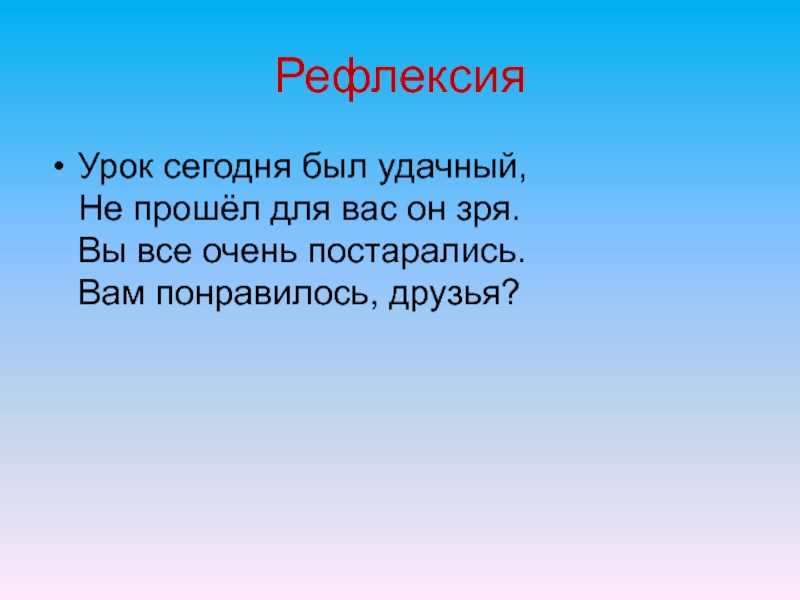 Рефлексия

• Урок сегодня был удачный,
Не прошёл для вас он зря.
Вы все очень постарались.
Вам понравилось, друзья?